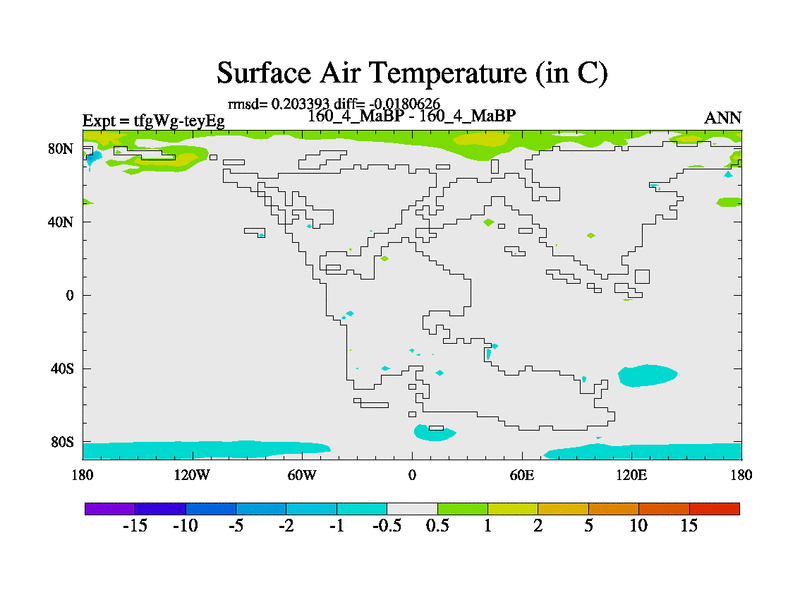 Surface Air Temperature (in C)

rmsd= 0.203393 diff= -0.0180626

Expt = tfgWg-teyEg

160_4_MaBP - 160_4_MaBP

ANN

80N
40N
0
40S
80S

180
120W
60W
0
60E
120E
180

-15 -10 -5 -2 -1 -0.5 0.5 1 2 5 10 15